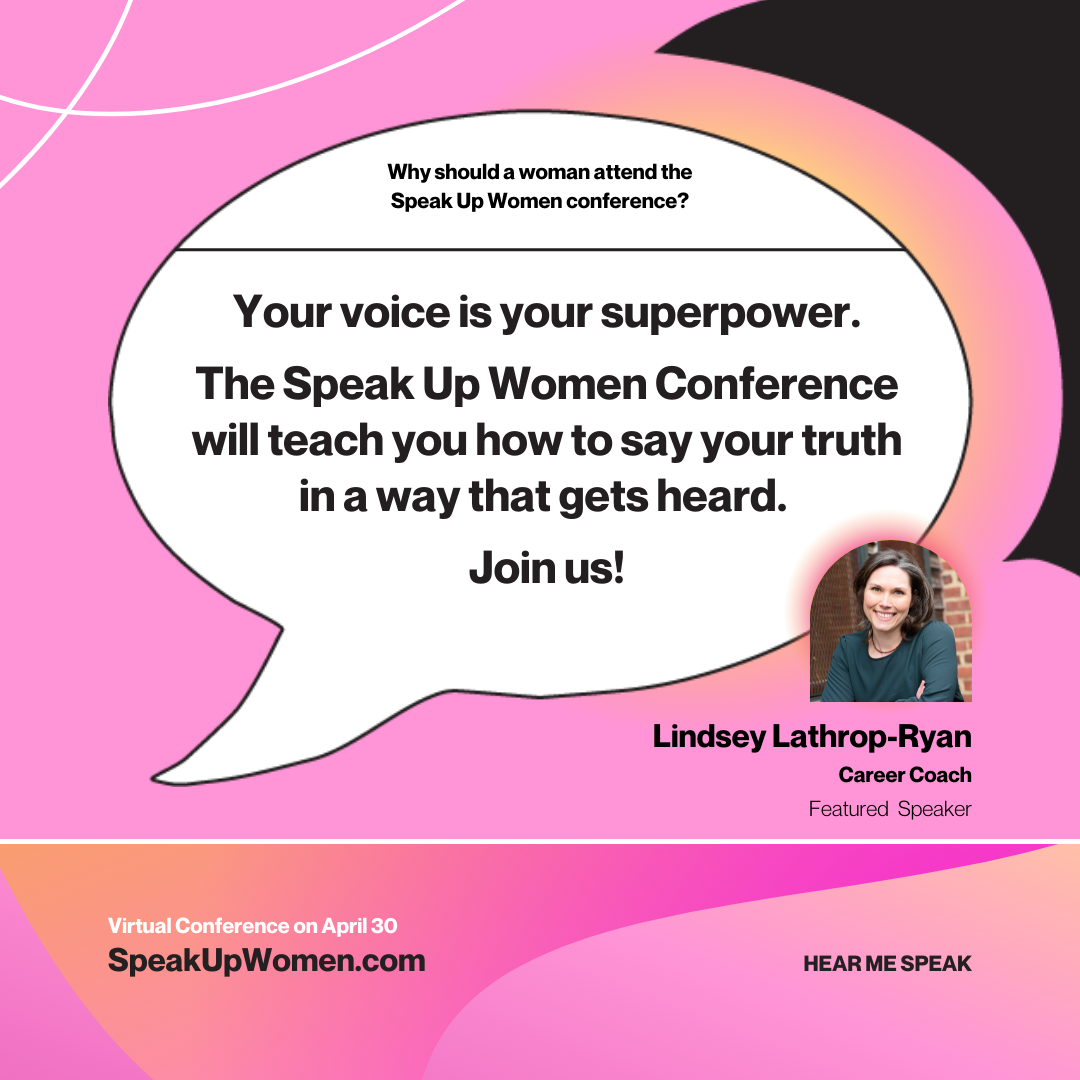 Why should a woman attend the Speak Up Women conference?

Your voice is your superpower.

The Speak Up Women Conference will teach you how to say your truth in a way that gets heard.

Join us!

Lindsey Lathrop-Ryan
Career Coach
Featured Speaker

Virtual Conference on April 30
SpeakUpWomen.com

HEAR ME SPEAK